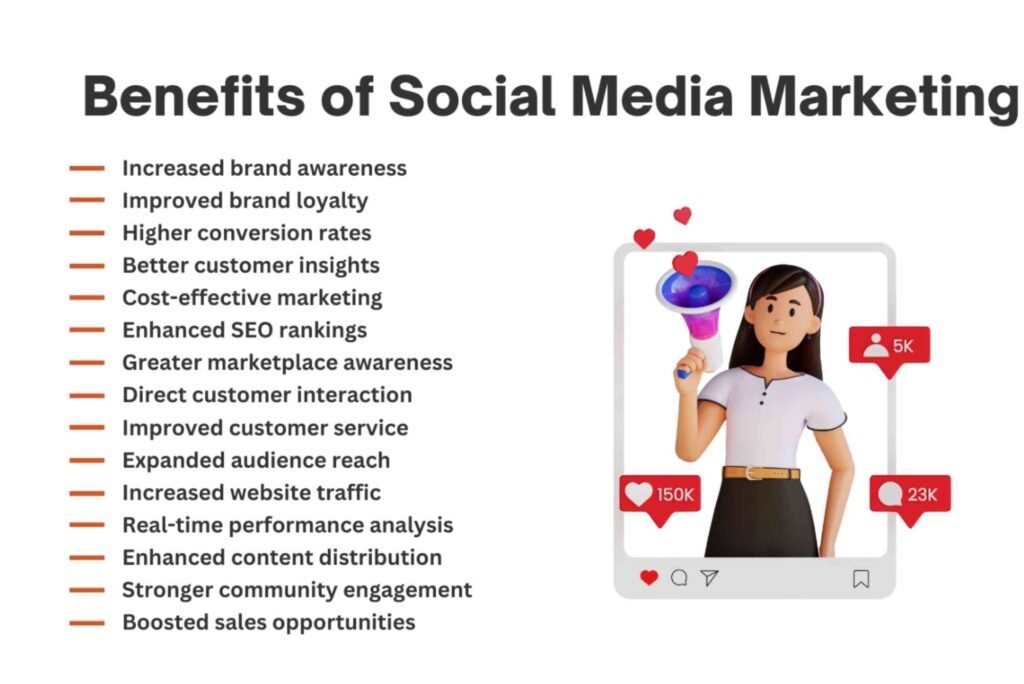 Benefits of Social Media Marketing

— Increased brand awareness
— Improved brand loyalty
— Higher conversion rates
— Better customer insights
— Cost-effective marketing
— Enhanced SEO rankings
— Greater marketplace awareness
— Direct customer interaction
— Improved customer service
— Expanded audience reach
— Increased website traffic
— Real-time performance analysis
— Enhanced content distribution
— Stronger community engagement
— Boosted sales opportunities

5K
150K
23K